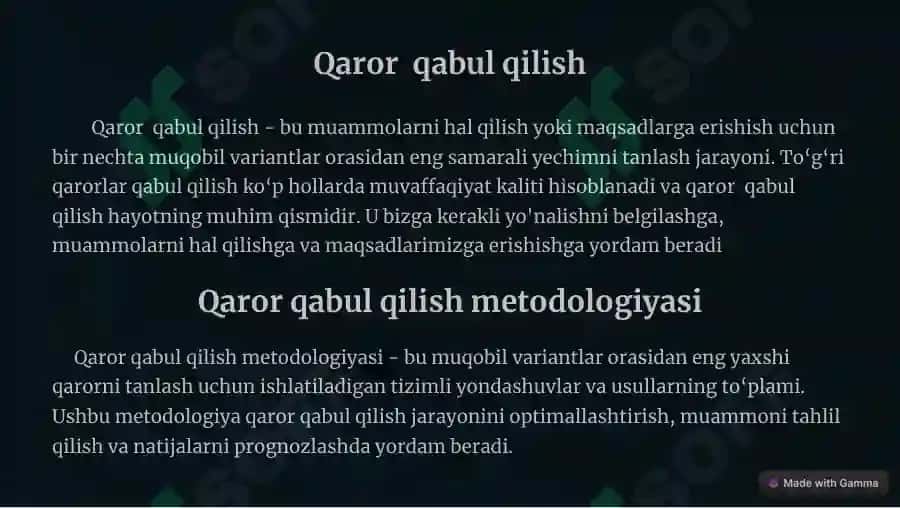 Qaror qabul qilish

Qaror qabul qilish - bu muammolarni hal qilish yoki maqsadlarga erishish uchun bir nechta muqobil variantlar orasidan eng samarali yechimni tanlash jarayoni. To‘g‘ri qarorlar qabul qilish ko‘p hollarda muvaffaqiyat kaliti hisoblanadi va qaror qabul qilish hayotning muhim qismidir. U bizga kerakli yo'nalishni belgilashga, muammolarni hal qilishga va maqsadlarimizga erishishga yordam beradi

Qaror qabul qilish metodologiyasi

Qaror qabul qilish metodologiyasi - bu muqobil variantlar orasidan eng yaxshi qarorni tanlash uchun ishlatiladigan tizimli yondashuvlar va usullarning to‘plami. Ushbu metodologiya qaror qabul qilish jarayonini optimallashtirish, muammoni tahlil qilish va natijalarni prognozlashda yordam beradi.

Made with Gamma